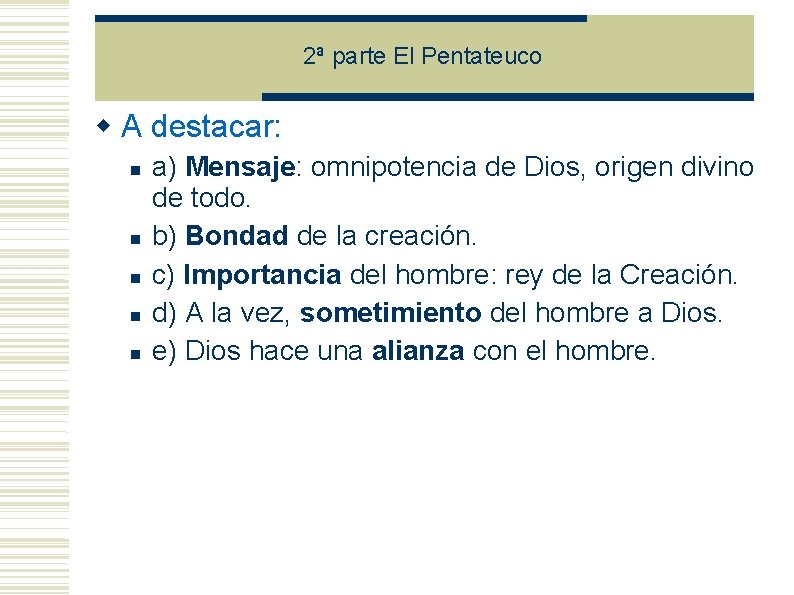 2ª parte El Pentateuco

• A destacar:

• a) Mensaje: omnipotencia de Dios, origen divino de todo.
• b) Bondad de la creación.
• c) Importancia del hombre: rey de la Creación.
• d) A la vez, sometimiento del hombre a Dios.
• e) Dios hace una alianza con el hombre.